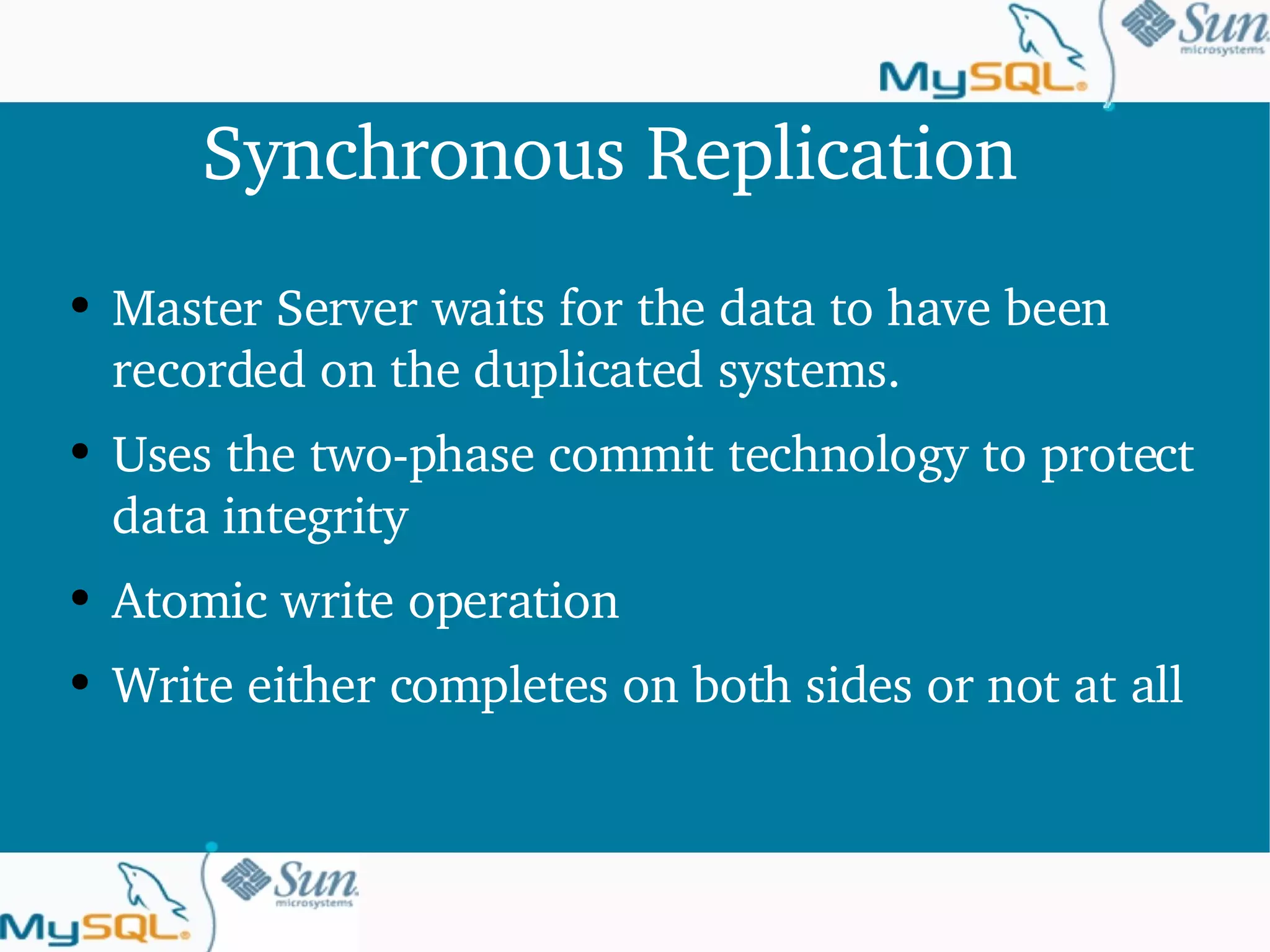 MySQL Sun microsystems

Synchronous Replication

• Master Server waits for the data to have been recorded on the duplicated systems.

• Uses the two-phase commit technology to protect data integrity

• Atomic write operation

• Write either completes on both sides or not at all

MySQL Sun microsystems